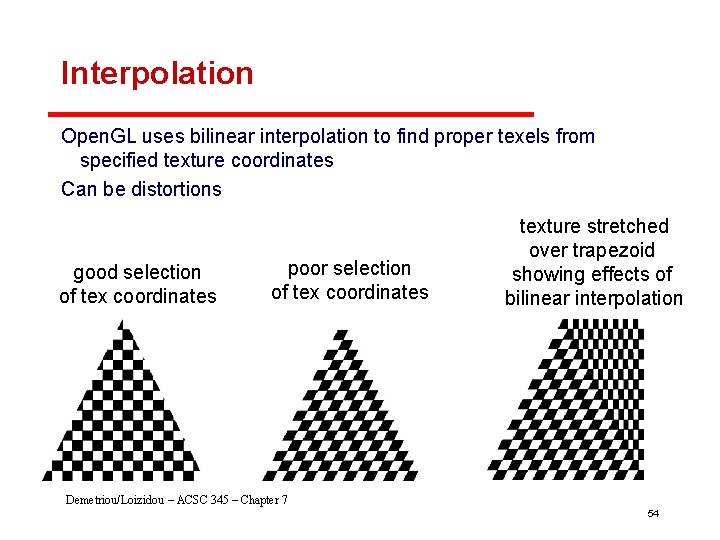 Interpolation

OpenGL uses bilinear interpolation to find proper texels from specified texture coordinates

Can be distortions

good selection of tex coordinates

poor selection of tex coordinates

texture stretched over trapezoid showing effects of bilinear interpolation

Demetriou/Loizidou – ACSC 345 – Chapter 7

54